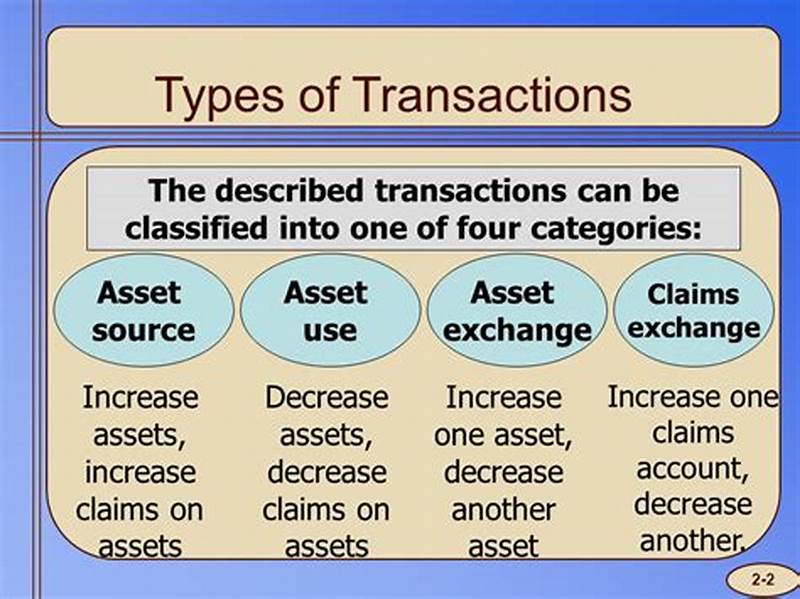 Types of Transactions

The described transactions can be classified into one of four categories:

Asset source

Increase assets, increase claims on assets

Asset use

Decrease assets, decrease claims on assets

Asset exchange

Increase one asset, decrease another asset

Claims exchange

Increase one claims account, decrease another.

2-2